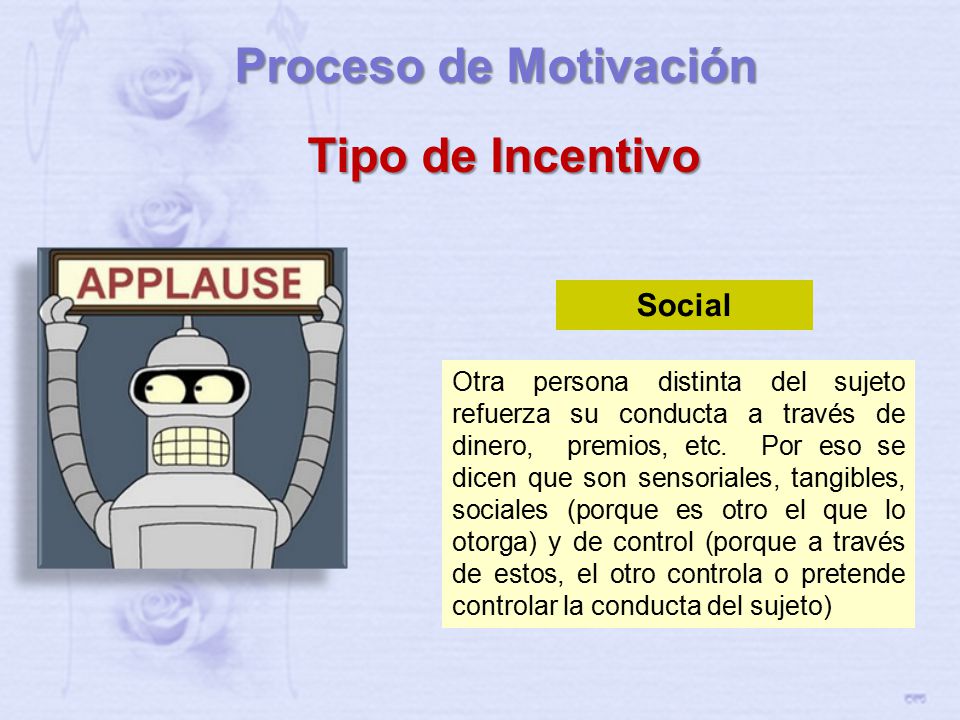 Proceso de Motivación

Tipo de Incentivo

APPLAUSE

Social

Otra persona distinta del sujeto refuerza su conducta a través de dinero, premios, etc. Por eso se dicen que son sensoriales, tangibles, sociales (porque es otro el que lo otorga) y de control (porque a través de estos, el otro controla o pretende controlar la conducta del sujeto)